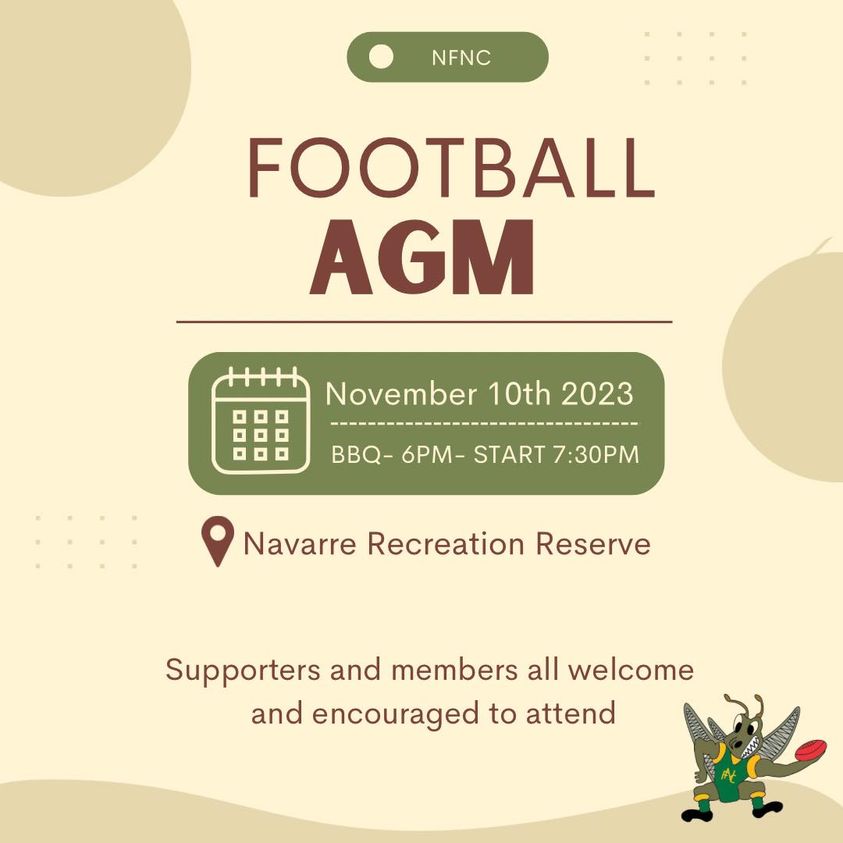 NFNC

FOOTBALL
AGM

November 10th 2023

BBQ- 6PM- START 7:30PM

Navarre Recreation Reserve

Supporters and members all welcome and encouraged to attend